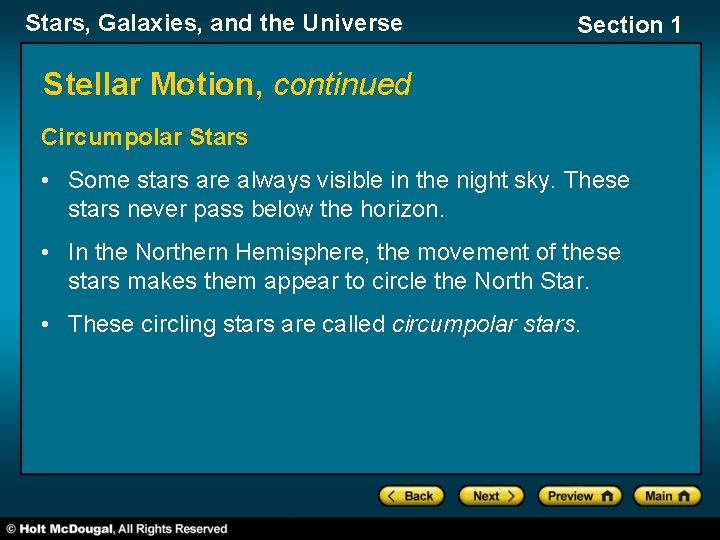 Stars, Galaxies, and the Universe

Section 1

Stellar Motion, continued

Circumpolar Stars

• Some stars are always visible in the night sky. These stars never pass below the horizon.

• In the Northern Hemisphere, the movement of these stars makes them appear to circle the North Star.

• These circling stars are called circumpolar stars.

Back Next Preview Main

© Holt McDougal, All Rights Reserved